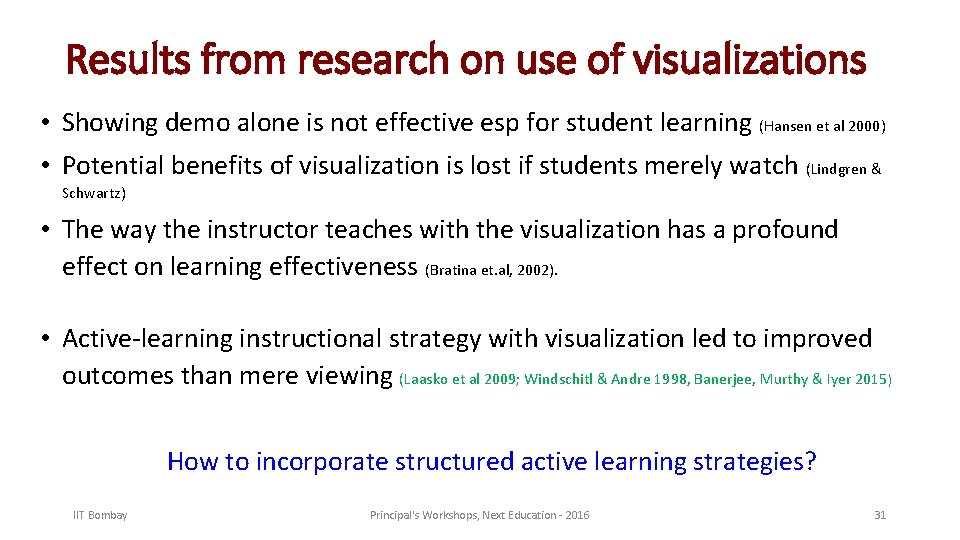 Results from research on use of visualizations

• Showing demo alone is not effective esp for student learning (Hansen et al 2000)

• Potential benefits of visualization is lost if students merely watch (Lindgren & Schwartz)

• The way the instructor teaches with the visualization has a profound effect on learning effectiveness (Bratina et.al, 2002).

• Active-learning instructional strategy with visualization led to improved outcomes than mere viewing (Laasko et al 2009; Windschitl & Andre 1998, Banerjee, Murthy & Iyer 2015)

How to incorporate structured active learning strategies?

IIT Bombay

Principal's Workshops, Next Education - 2016

31